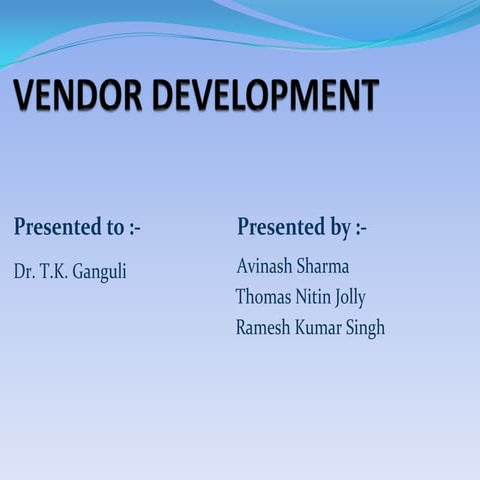 VENDOR DEVELOPMENT

Presented to :-

Dr. T.K. Ganguli

Presented by :-

Avinash Sharma

Thomas Nitin Jolly

Ramesh Kumar Singh